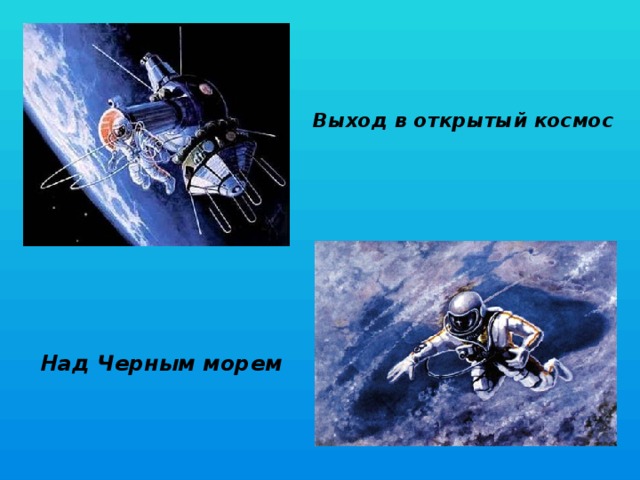 Выход в открытый космос

Над Черным морем